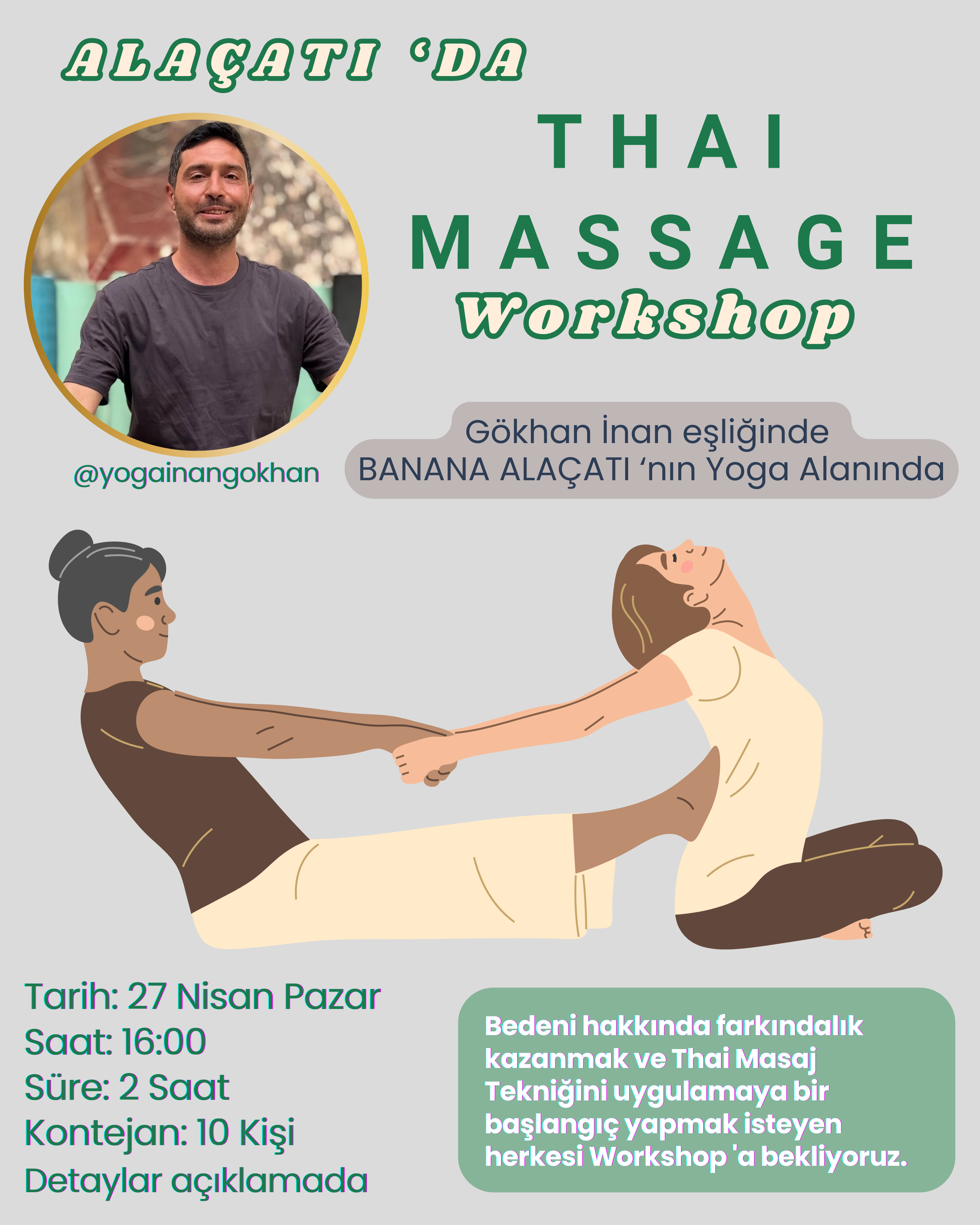 ALAÇATI 'DA

THAI
MASSAGE
Workshop

@yogainangokhan

Gökhan İnan eşliğinde
BANANA ALAÇATI 'nın Yoga Alanında

Tarih: 27 Nisan Pazar
Saat: 16:00
Süre: 2 Saat
Kontejan: 10 Kişi
Detaylar açıklamada

Bedeni hakkında farkındalık kazanmak ve Thai Masaj Tekniğini uygulamaya bir başlangıç yapmak isteyen herkesi Workshop 'a bekliyoruz.